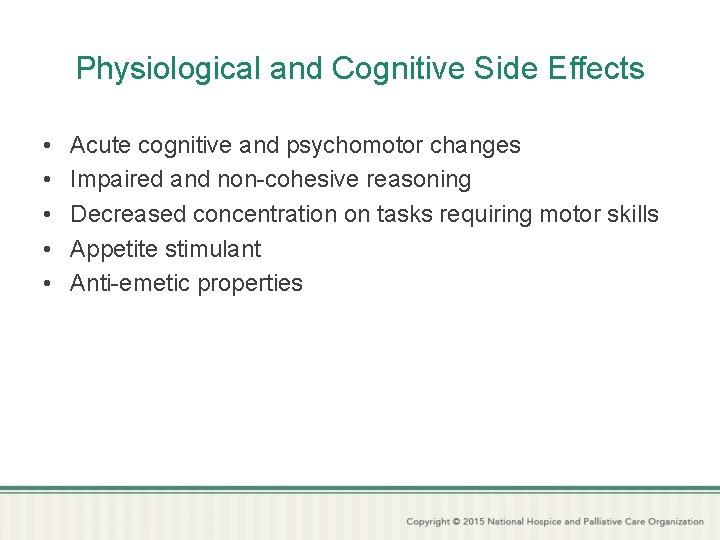 Physiological and Cognitive Side Effects

• Acute cognitive and psychomotor changes
• Impaired and non-cohesive reasoning
• Decreased concentration on tasks requiring motor skills
• Appetite stimulant
• Anti-emetic properties

Copyright © 2015 National Hospice and Palliative Care Organization